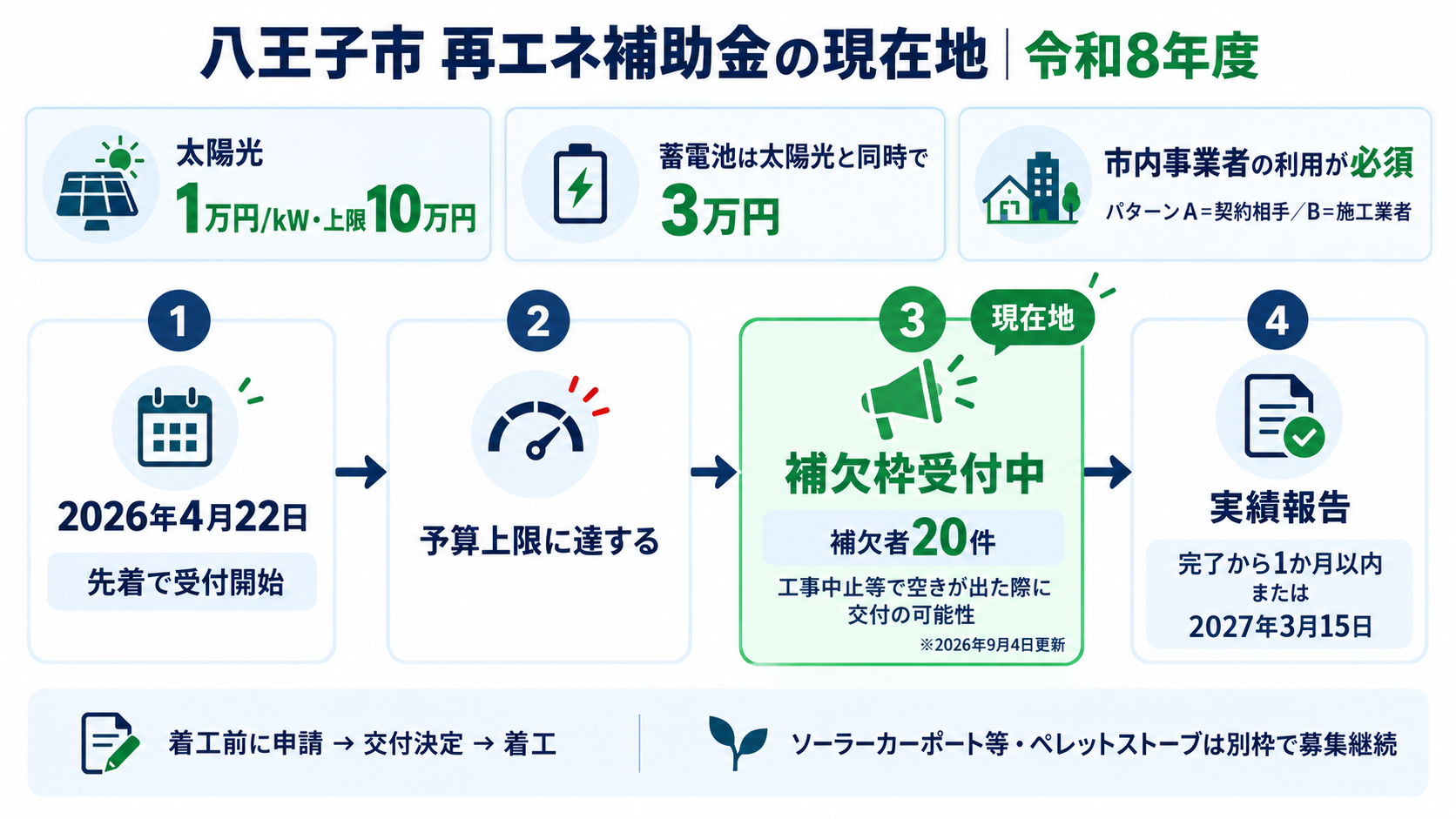 八王子市 再エネ補助金の現在地 | 令和8年度

太陽光
1万円/kW・上限10万円

蓄電池は太陽光と同時で
3万円

市内事業者の利用が必須
パターンA＝契約相手／B＝施工業者

1
2026年4月22日
先着で受付開始

2
予算上限に達する

3
現在地
補欠枠受付中
補欠者20件
工事中止等で空きが出た際に交付の可能性
※2026年9月4日更新

4
実績報告
完了から1か月以内
または
2027年3月15日

着工前に申請 → 交付決定 → 着工

ソーラーカーポート等・ペレットストーブは別枠で募集継続